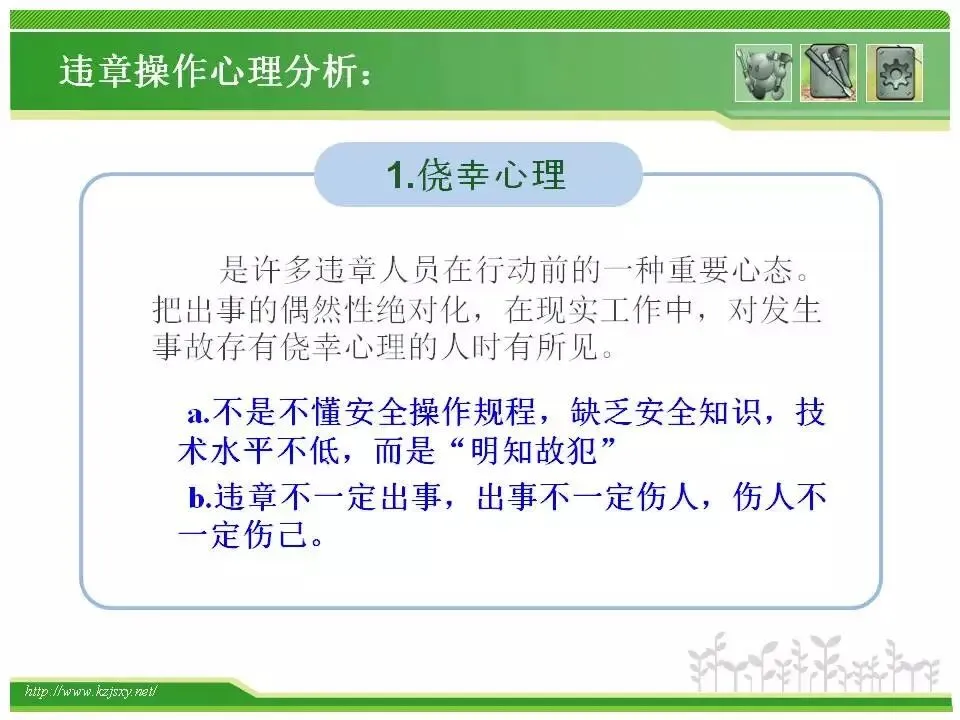 违章操作心理分析:

1.侥幸心理

是许多违章人员在行动前的一种重要心态。把出事的偶然性绝对化，在现实工作中，对发生事故存有侥幸心理的人时有所见。

a.不是不懂安全操作规程，缺乏安全知识，技术水平不低，而是“明知故犯”

b.违章不一定出事，出事不一定伤人，伤人不一定伤己。

http://www.kzjsxy.net/